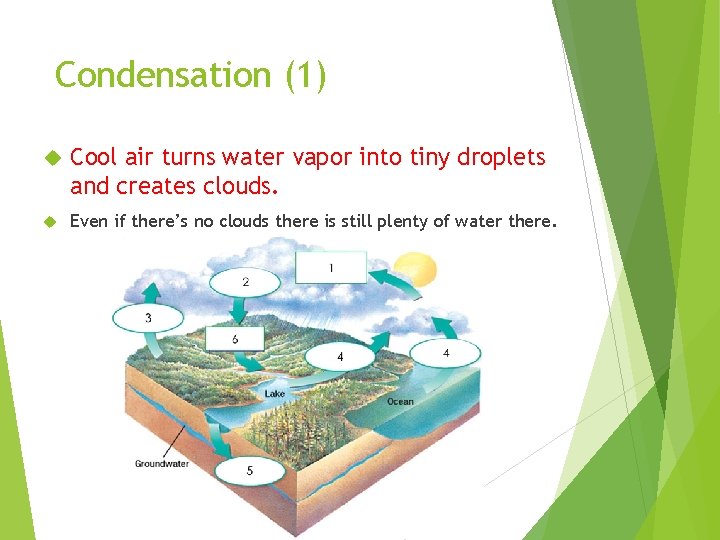 Condensation (1)

Cool air turns water vapor into tiny droplets and creates clouds.

Even if there's no clouds there is still plenty of water there.

1
2
3
6
4
4
Lake
Ocean
Groundwater
5